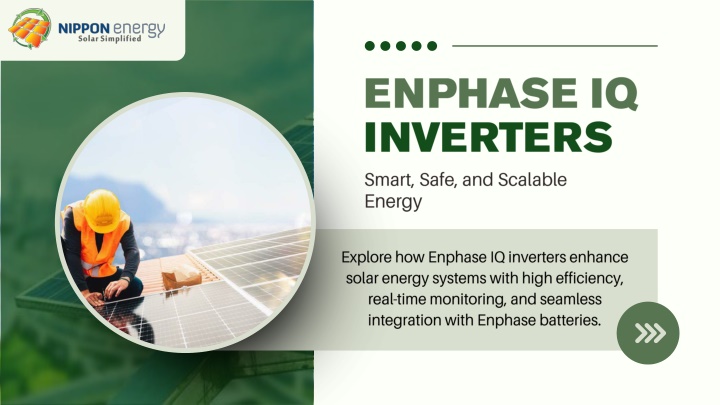 NIPPON energy
Solar Simplified

ENPHASE IQ INVERTERS

Smart, Safe, and Scalable Energy

Explore how Enphase IQ inverters enhance solar energy systems with high efficiency, real-time monitoring, and seamless integration with Enphase batteries.